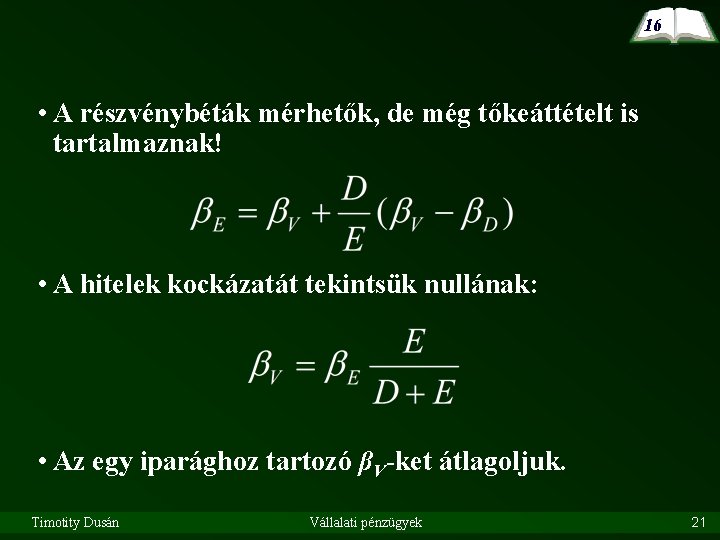 16

• A részvénybéták mérhetők, de még tőkeáttételt is tartalmaznak!

$\beta_E = \beta_V + \frac{D}{E}(\beta_V - \beta_D)$

• A hitelek kockázatát tekintsük nullának:

$\beta_V = \beta_E \frac{E}{D+E}$

• Az egy iparághoz tartozó $\beta_V$-ket átlagoljuk.

Timotity Dusán Vállalati pénzügyek 21